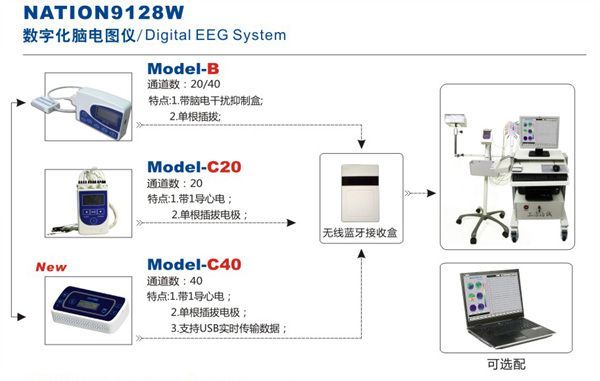 NATION9128W
数字化脑电图仪/Digital EEG System

Model-B
通道数：20/40
特点:1.带脑电干扰抑制盒;
2.单根插拔;

Model-C20
通道数：20
特点:1.带1导心电；
2.单根插拔电极；

New
Model-C40
通道数：40
特点:1.带1导心电；
2.单根插拔电极；
3.支持USB实时传输数据；

无线蓝牙接收盒

可选配